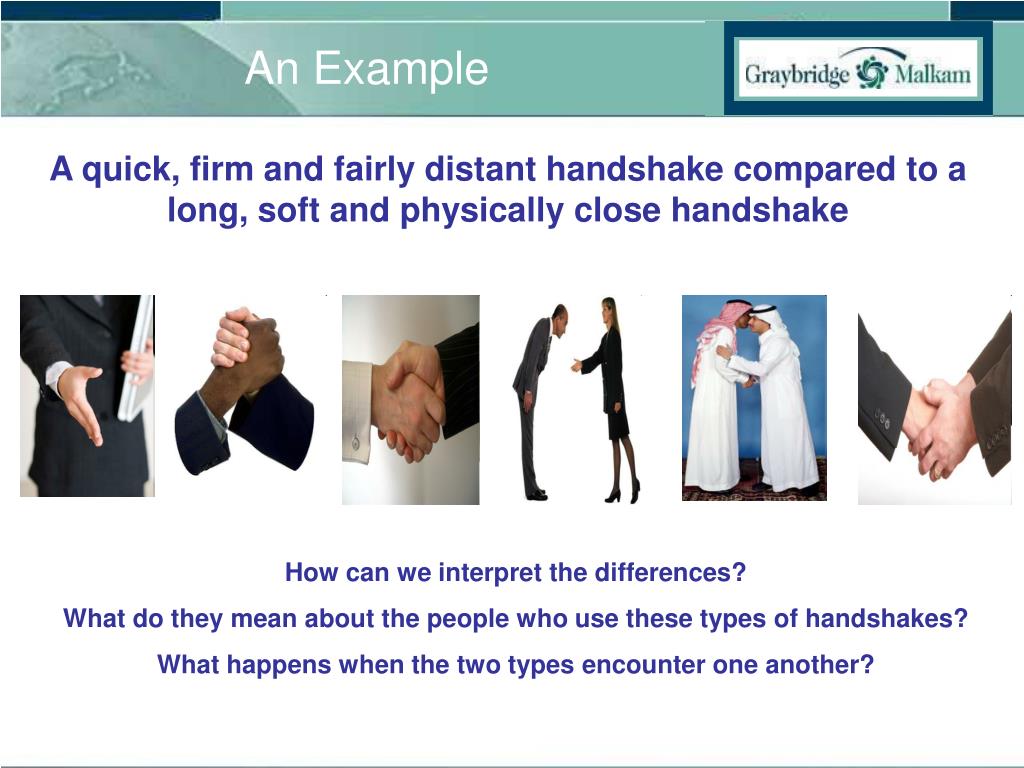 An Example

Graybridge Malkam

A quick, firm and fairly distant handshake compared to a long, soft and physically close handshake

How can we interpret the differences?

What do they mean about the people who use these types of handshakes?

What happens when the two types encounter one another?